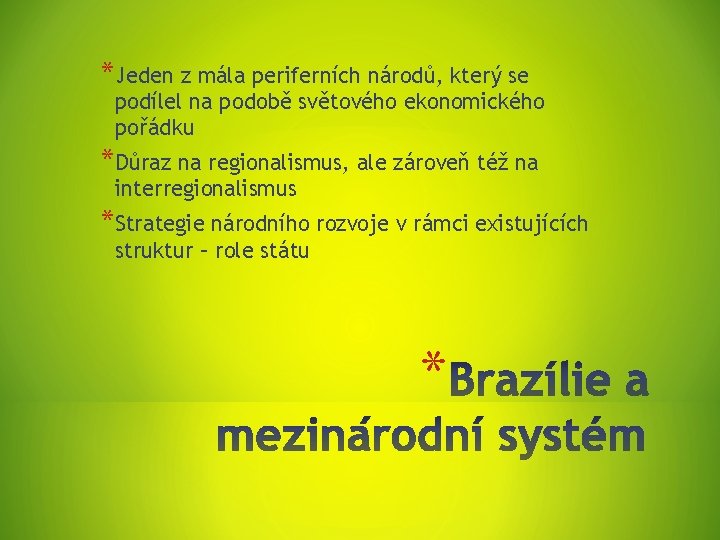 *Jeden z mála periferních národů, který se podílel na podobě světového ekonomického pořádku

*Důraz na regionalismus, ale zároveň též na interregionalismus

*Strategie národního rozvoje v rámci existujících struktur – role státu

*Brazílie a mezinárodní systém